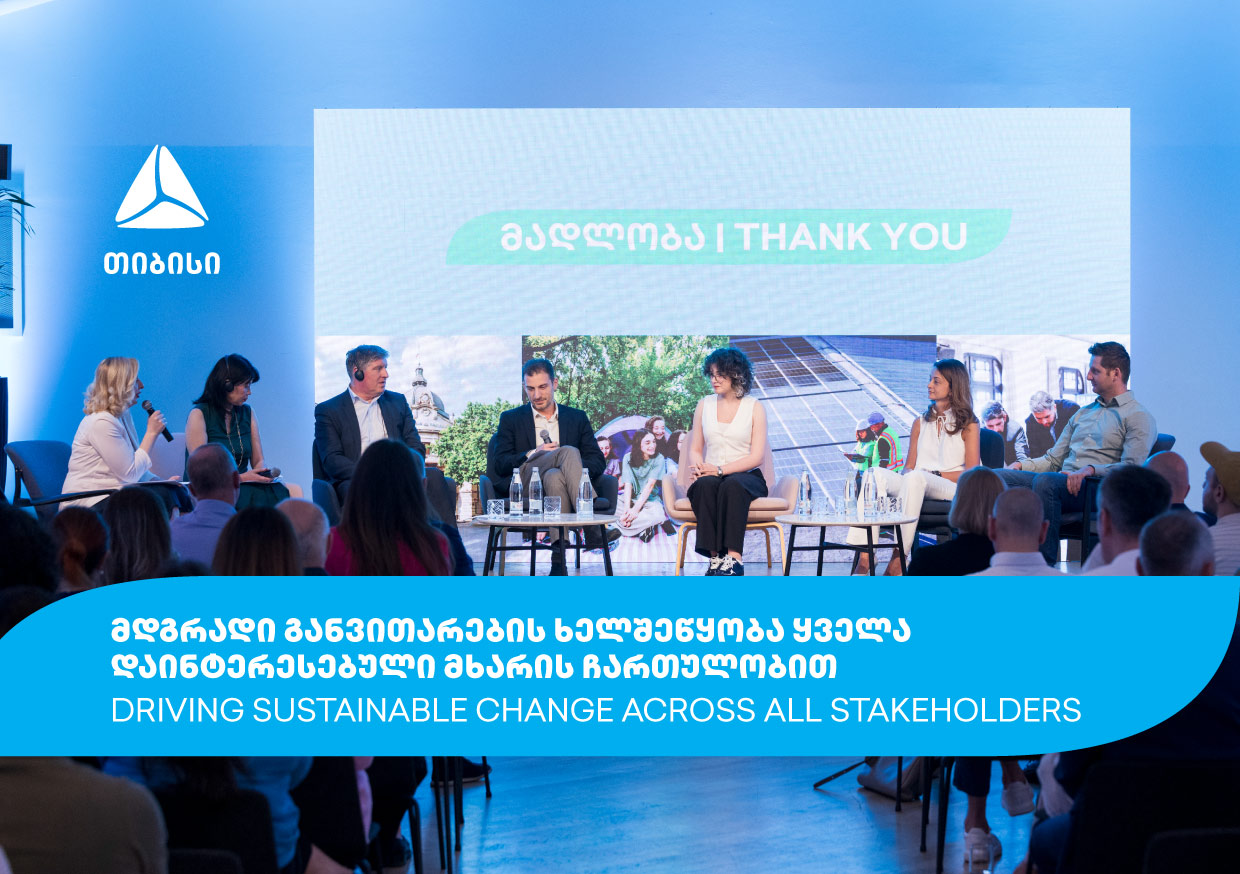 თიბისი

მადლობა | THANK YOU

მდგრადი განვითარების ხელშეწყობა ყველა დაინტერესებული მხარის ჩართულობით
DRIVING SUSTAINABLE CHANGE ACROSS ALL STAKEHOLDERS